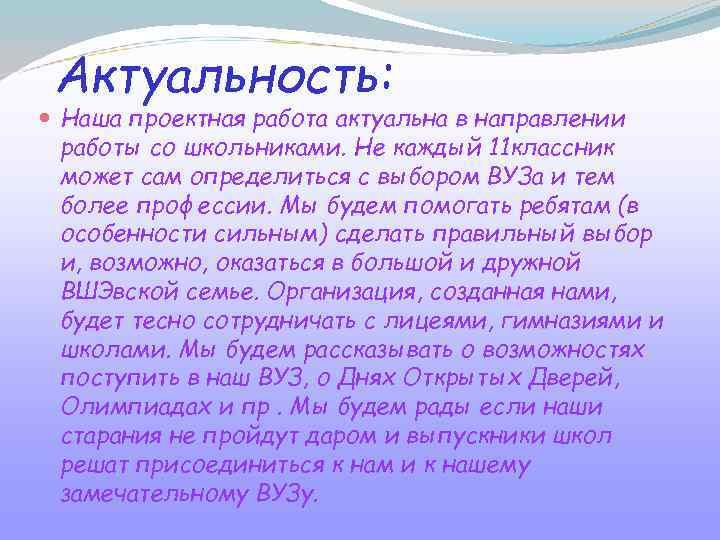 Актуальность:

Наша проектная работа актуальна в направлении работы со школьниками. Не каждый 11классник может сам определиться с выбором ВУЗа и тем более профессии. Мы будем помогать ребятам (в особенности сильным) сделать правильный выбор и, возможно, оказаться в большой и дружной ВШЭвской семье. Организация, созданная нами, будет тесно сотрудничать с лицеями, гимназиями и школами. Мы будем рассказывать о возможностях поступить в наш ВУЗ, о Днях Открытых Дверей, Олимпиадах и пр . Мы будем рады если наши старания не пройдут даром и выпускники школ решат присоединиться к нам и к нашему замечательному ВУЗу.